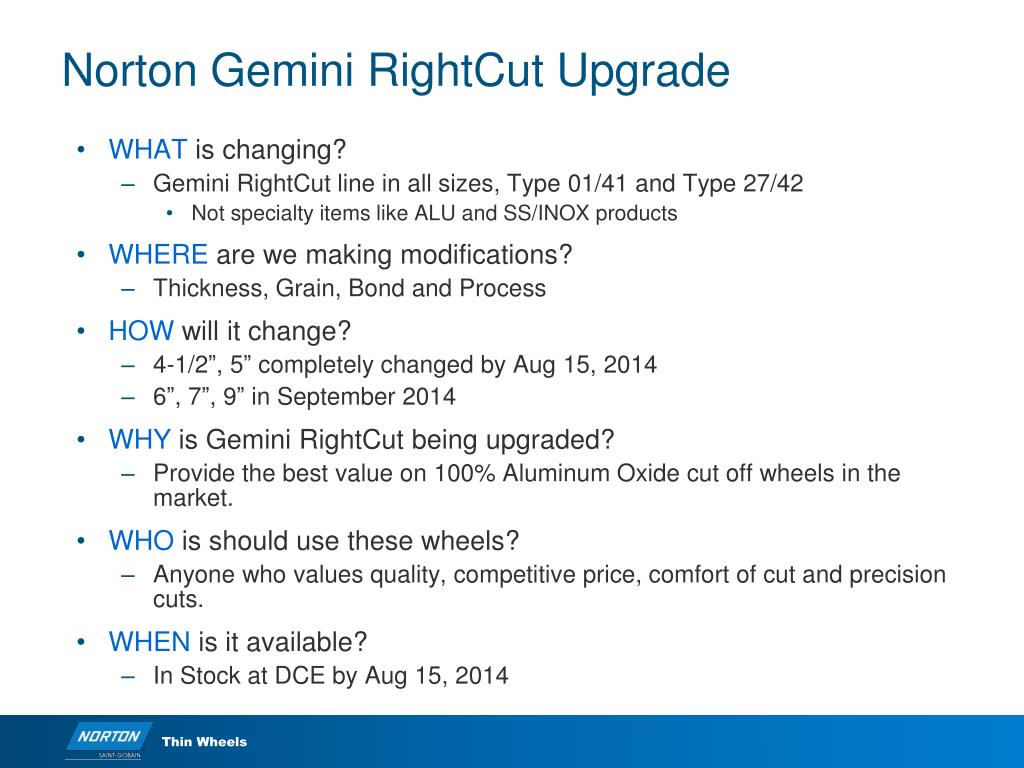 Norton Gemini RightCut Upgrade

• WHAT is changing?
– Gemini RightCut line in all sizes, Type 01/41 and Type 27/42
• Not specialty items like ALU and SS/INOX products

• WHERE are we making modifications?
– Thickness, Grain, Bond and Process

• HOW will it change?
– 4-1/2”, 5” completely changed by Aug 15, 2014
– 6”, 7”, 9” in September 2014

• WHY is Gemini RightCut being upgraded?
– Provide the best value on 100% Aluminum Oxide cut off wheels in the market.

• WHO is should use these wheels?
– Anyone who values quality, competitive price, comfort of cut and precision cuts.

• WHEN is it available?
– In Stock at DCE by Aug 15, 2014

NORTON
SAINT-GOBAIN
Thin Wheels